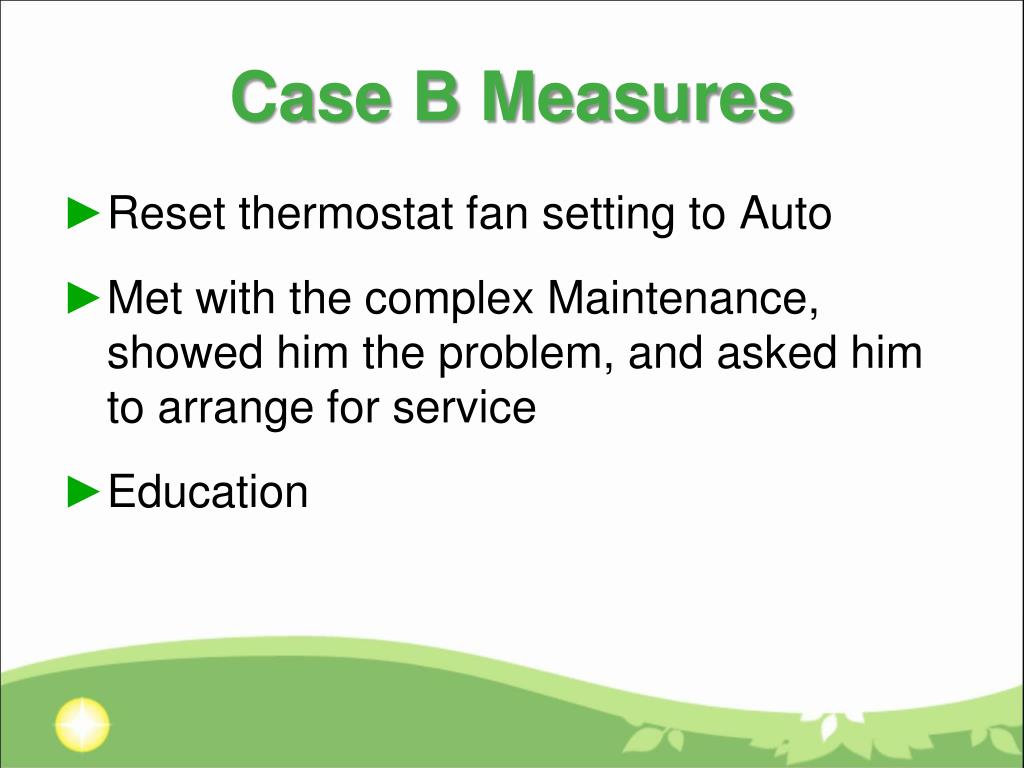 Case B Measures

►Reset thermostat fan setting to Auto

►Met with the complex Maintenance, showed him the problem, and asked him to arrange for service

►Education